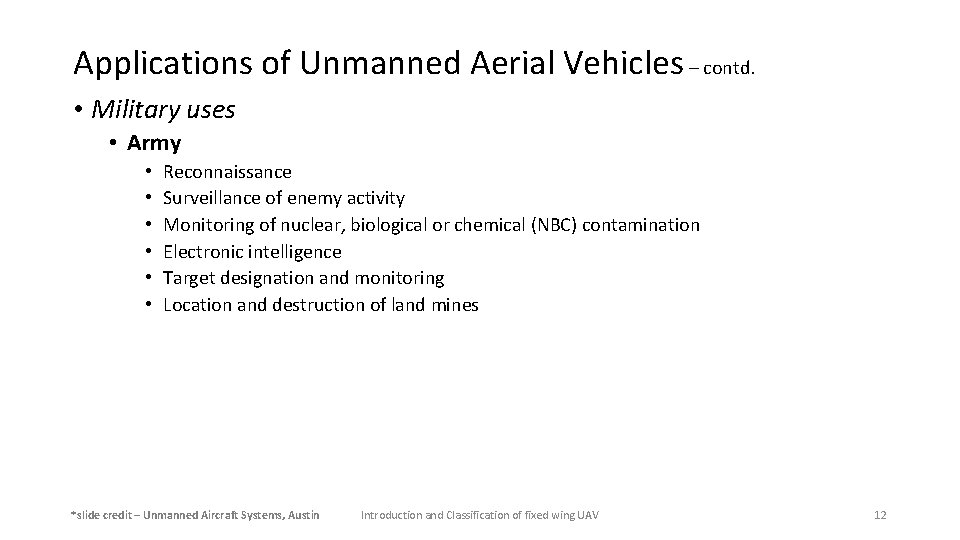 Applications of Unmanned Aerial Vehicles – contd.

• Military uses

• Army

• Reconnaissance
• Surveillance of enemy activity
• Monitoring of nuclear, biological or chemical (NBC) contamination
• Electronic intelligence
• Target designation and monitoring
• Location and destruction of land mines

*slide credit – Unmanned Aircraft Systems, Austin

Introduction and Classification of fixed wing UAV

12